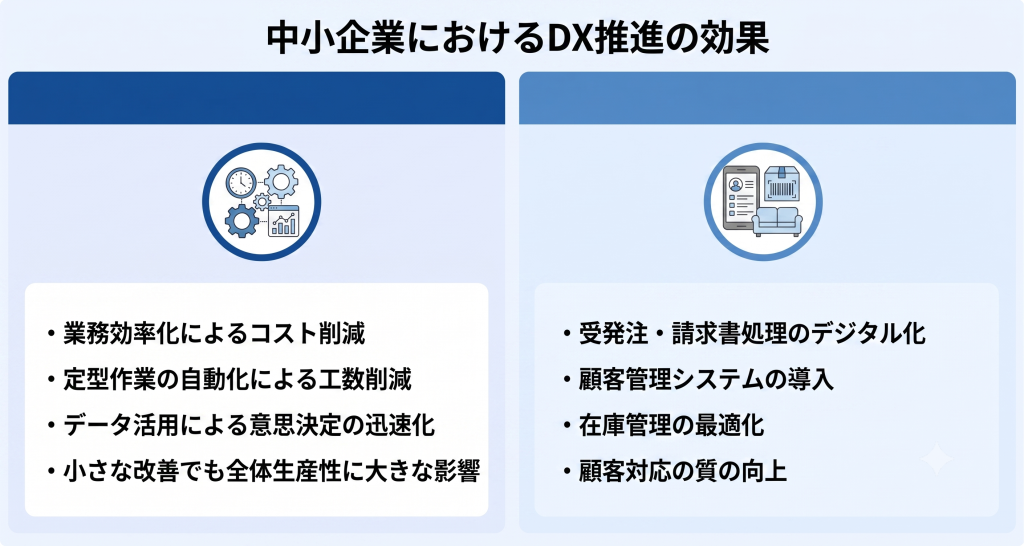 中小企業におけるDX推進の効果

・業務効率化によるコスト削減
・定型作業の自動化による工数削減
・データ活用による意思決定の迅速化
・小さな改善でも全体生産性に大きな影響

・受発注・請求書処理のデジタル化
・顧客管理システムの導入
・在庫管理の最適化
・顧客対応の質の向上